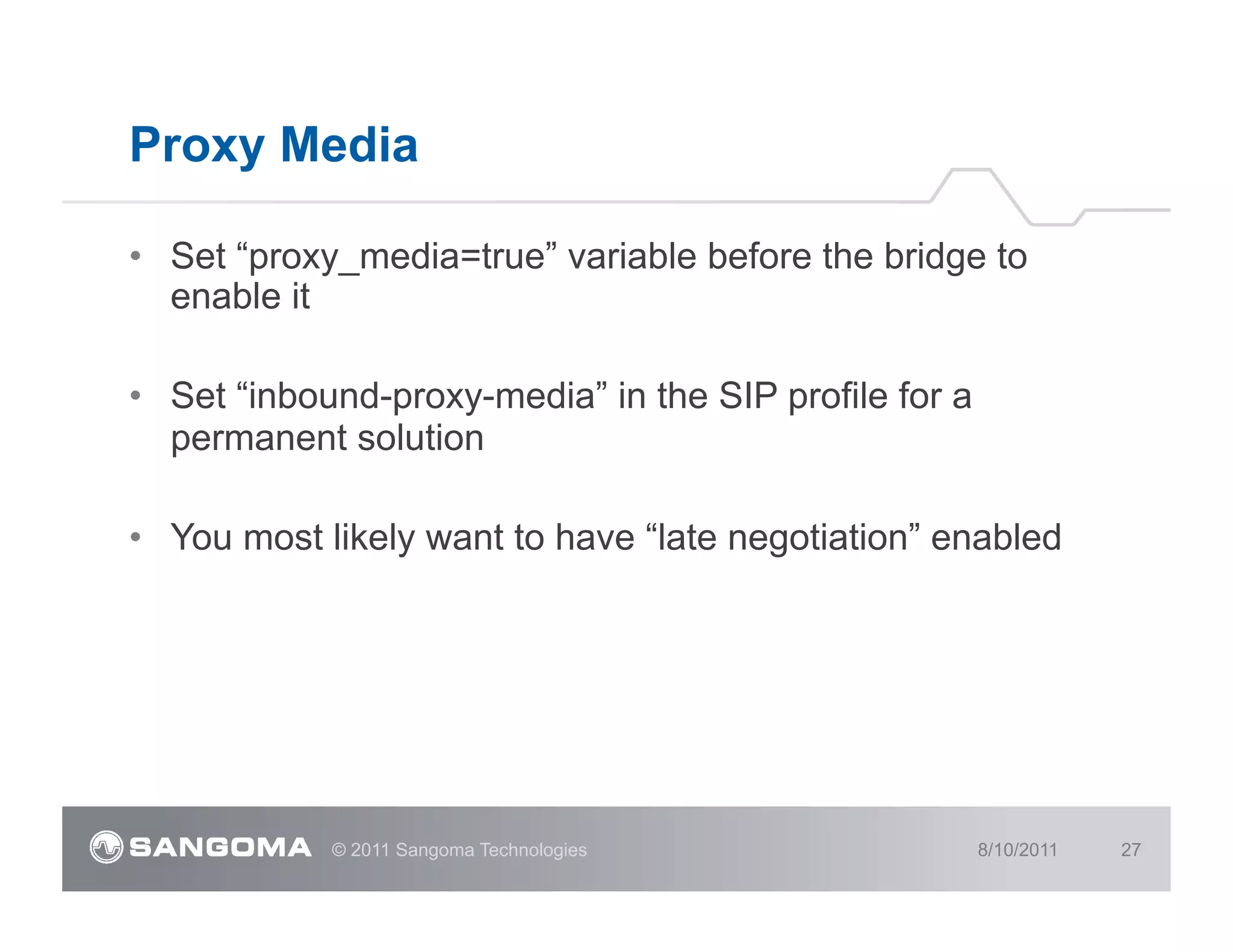 Proxy Media

• Set “proxy_media=true” variable before the bridge to enable it

• Set “inbound-proxy-media” in the SIP profile for a permanent solution

• You most likely want to have “late negotiation” enabled

SANGOMA © 2011 Sangoma Technologies 8/10/2011 27